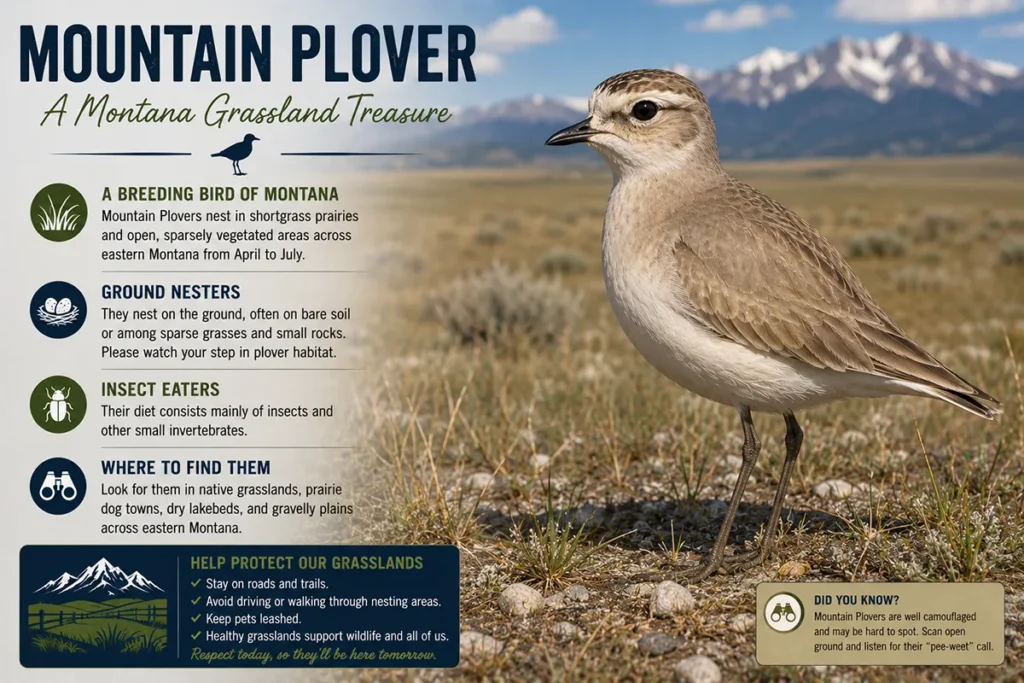 MOUNTAIN PLOVER
A Montana Grassland Treasure

A BREEDING BIRD OF MONTANA
Mountain Plovers nest in shortgrass prairies and open, sparsely vegetated areas across eastern Montana from April to July.

GROUND NESTERS
They nest on the ground, often on bare soil or among sparse grasses and small rocks. Please watch your step in plover habitat.

INSECT EATERS
Their diet consists mainly of insects and other small invertebrates.

WHERE TO FIND THEM
Look for them in native grasslands, prairie dog towns, dry lakebeds, and gravelly plains across eastern Montana.

HELP PROTECT OUR GRASSLANDS
✓ Stay on roads and trails.
✓ Avoid driving or walking through nesting areas.
✓ Keep pets leashed.
✓ Healthy grasslands support wildlife and all of us.
Respect today, so they'll be here tomorrow.

DID YOU KNOW?
Mountain Plovers are well camouflaged and may be hard to spot. Scan open ground and listen for their "pee-weet" call.